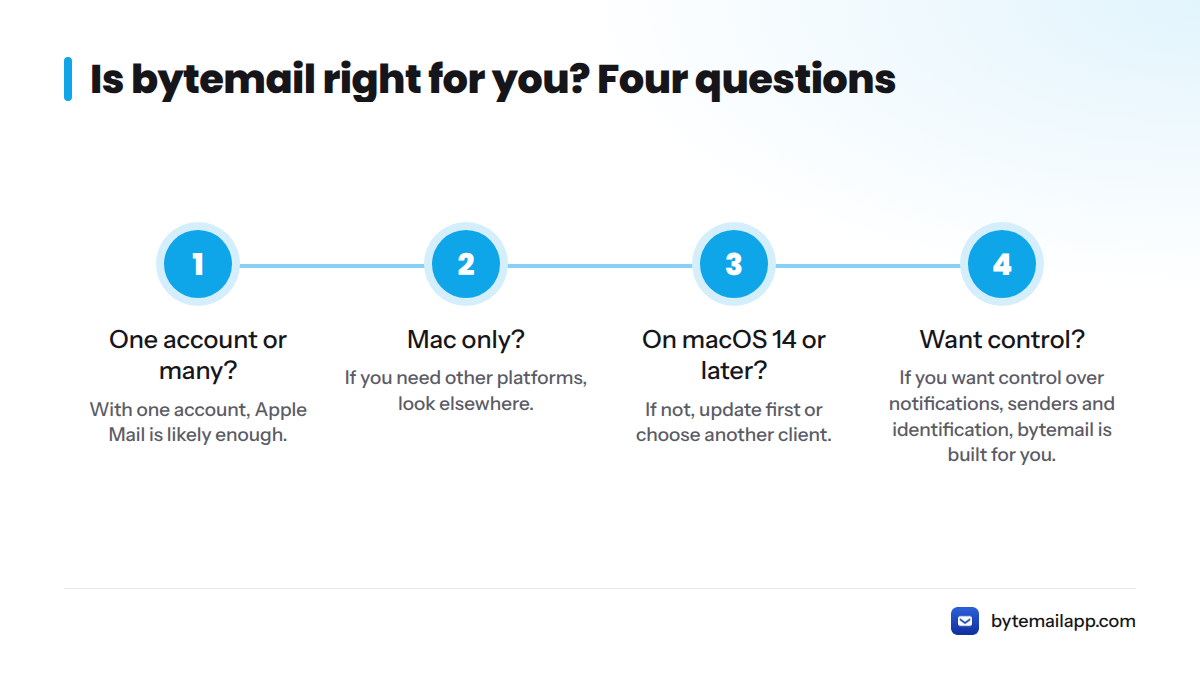 Is bytemail right for you? Four questions

1

One account or many?

With one account, Apple Mail is likely enough.

2

Mac only?

If you need other platforms, look elsewhere.

3

On macOS 14 or later?

If not, update first or choose another client.

4

Want control?

If you want control over notifications, senders and identification, bytemail is built for you.

bytemailapp.com